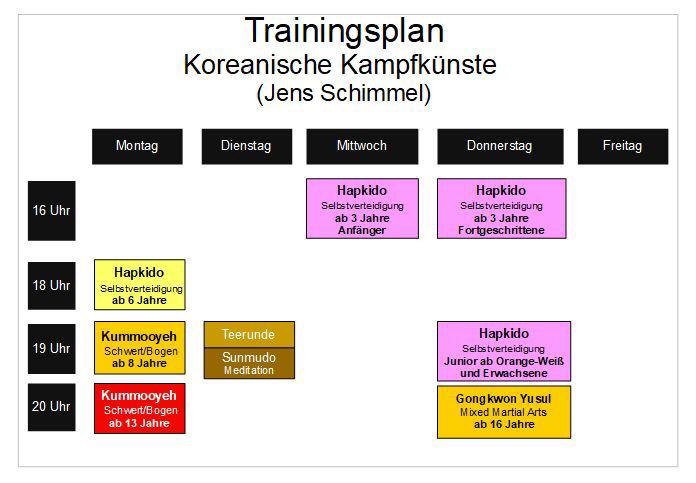 Trainingsplan
Koreanische Kampfkünste
(Jens Schimmel)

| | Montag | Dienstag | Mittwoch | Donnerstag | Freitag |
|---|---|---|---|---|---|
| 16 Uhr | | | Hapkido Selbstverteidigung ab 3 Jahre Anfänger | Hapkido Selbstverteidigung ab 3 Jahre Fortgeschrittene | |
| 18 Uhr | Hapkido Selbstverteidigung ab 6 Jahre | | | | |
| 19 Uhr | Kummooyeh Schwert/Bogen ab 8 Jahre | Teerunde Sunmudo Meditation | | Hapkido Selbstverteidigung Junior ab Orange-Weiß und Erwachsene | |
| 20 Uhr | Kummooyeh Schwert/Bogen ab 13 Jahre | | | Gongkwon Yusul Mixed Martial Arts ab 16 Jahre | |